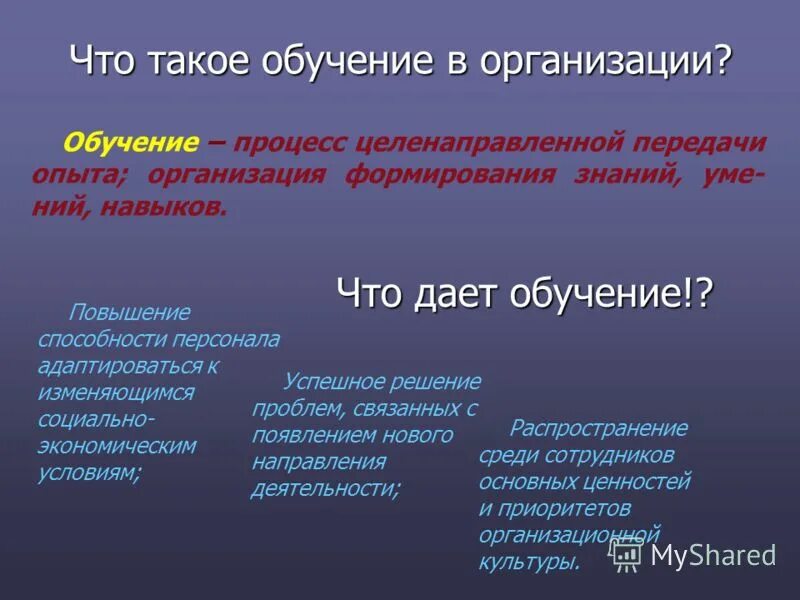 Что такое обучение в организации?

Обучение – процесс целенаправленной передачи опыта; организация формирования знаний, умений, навыков.

Что дает обучение!?

Повышение способности персонала адаптироваться к изменяющимся социально-экономическим условиям;

Успешное решение проблем, связанных с появлением нового направления деятельности;

Распространение среди сотрудников основных ценностей и приоритетов организационной культуры.

MyShared